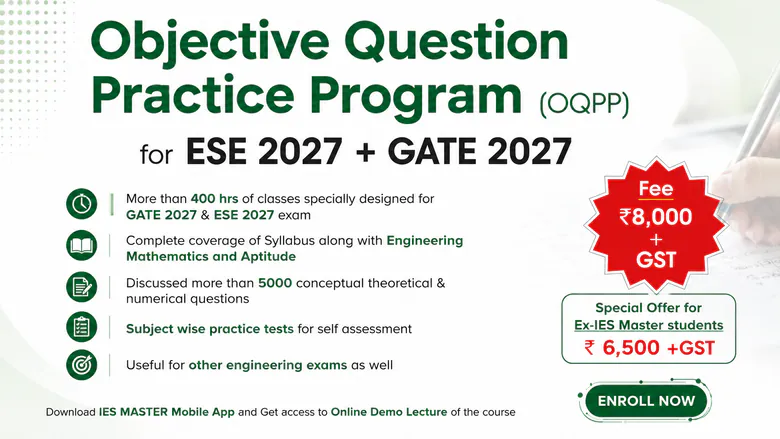 Objective Question Practice Program (OQPP)

for ESE 2027 + GATE 2027

More than 400 hrs of classes specially designed for GATE 2027 & ESE 2027 exam

Complete coverage of Syllabus along with Engineering Mathematics and Aptitude

Discussed more than 5000 conceptual theoretical & numerical questions

Subject wise practice tests for self assessment

Useful for other engineering exams as well

Fee
₹8,000
+
GST

Special Offer for
Ex-IES Master students
₹ 6,500 +GST

ENROLL NOW

Download IES MASTER Mobile App and Get access to Online Demo Lecture of the course